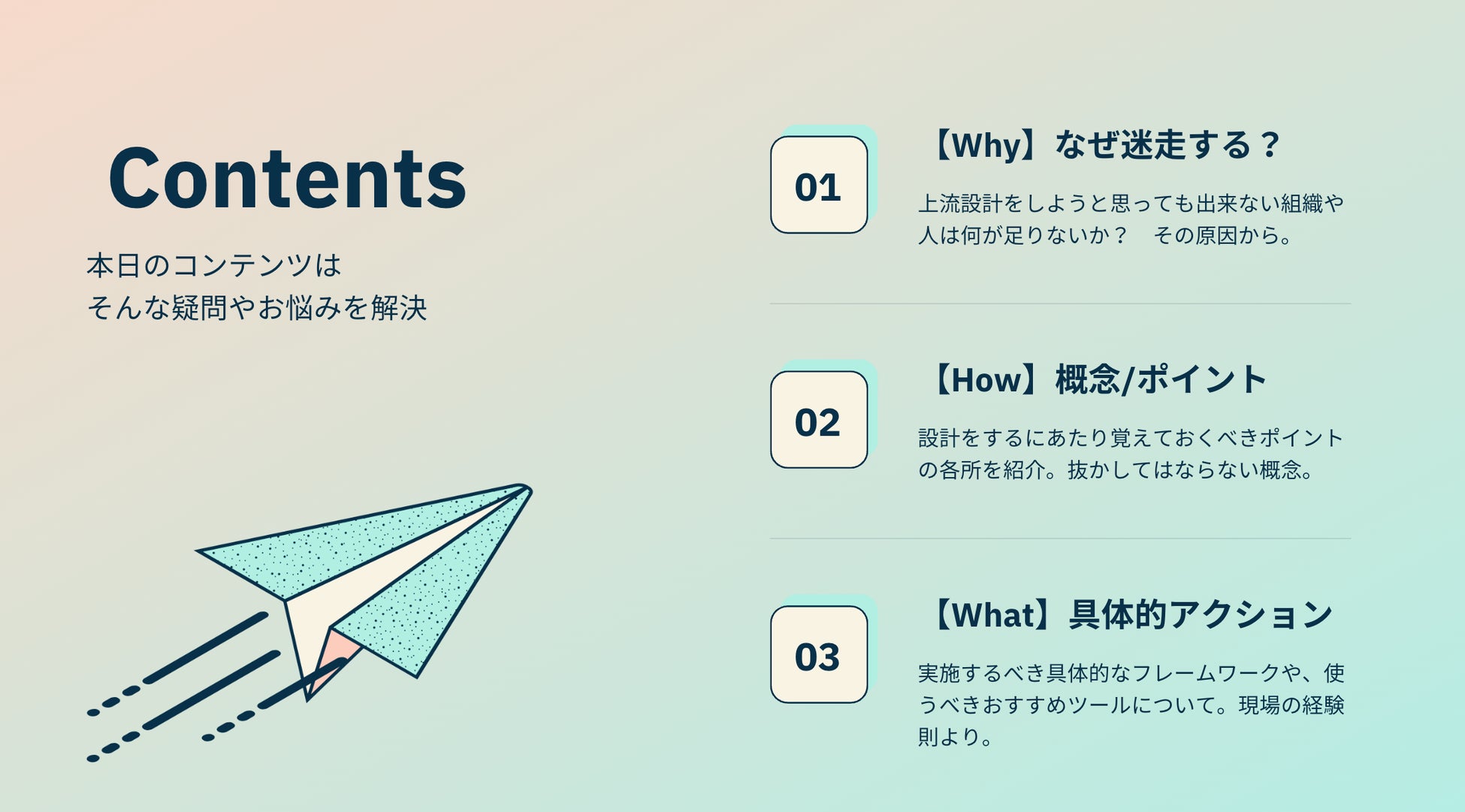 Contents

本日のコンテンツは
そんな疑問やお悩みを解決

01

【Why】なぜ迷走する？

上流設計をしようと思っても出来ない組織や人は何が足りないか？　その原因から。

02

【How】概念/ポイント

設計をするにあたり覚えておくべきポイントの各所を紹介。抜かしてはならない概念。

03

【What】具体的アクション

実施するべき具体的なフレームワークや、使うべきおすすめツールについて。現場の経験則より。